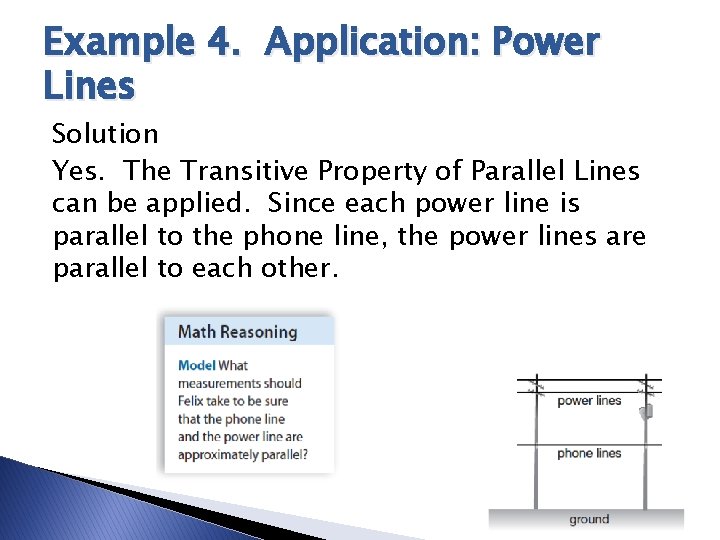 Example 4. Application: Power Lines

Solution

Yes. The Transitive Property of Parallel Lines can be applied. Since each power line is parallel to the phone line, the power lines are parallel to each other.

Math Reasoning

Model What measurements should Felix take to be sure that the phone line and the power line are approximately parallel?

power lines

phone lines

ground